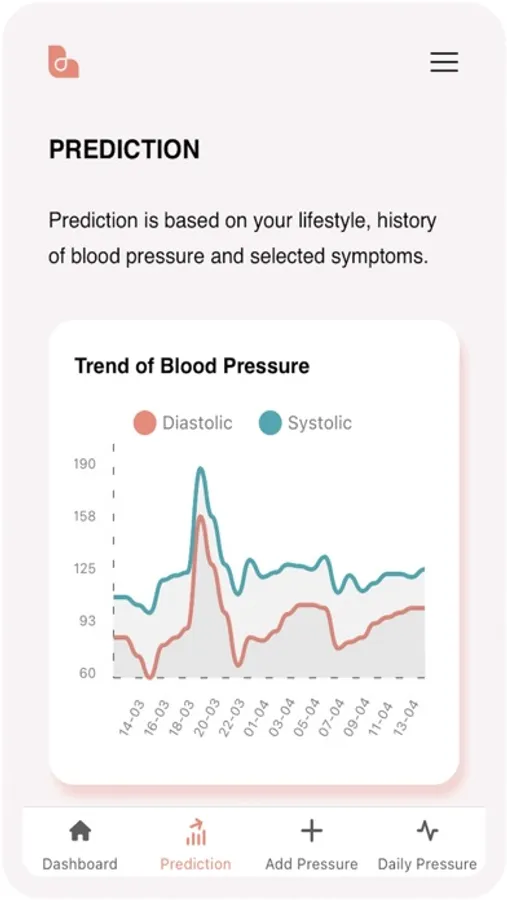 PREDICTION

Prediction is based on your lifestyle, history of blood pressure and selected symptoms.

Trend of Blood Pressure

Diastolic Systolic

190
158
125
93
60

14-03
16-03
18-03
20-03
22-03
01-04
03-04
05-04
07-04
09-04
11-04
13-04

Dashboard
Prediction
Add Pressure
Daily Pressure